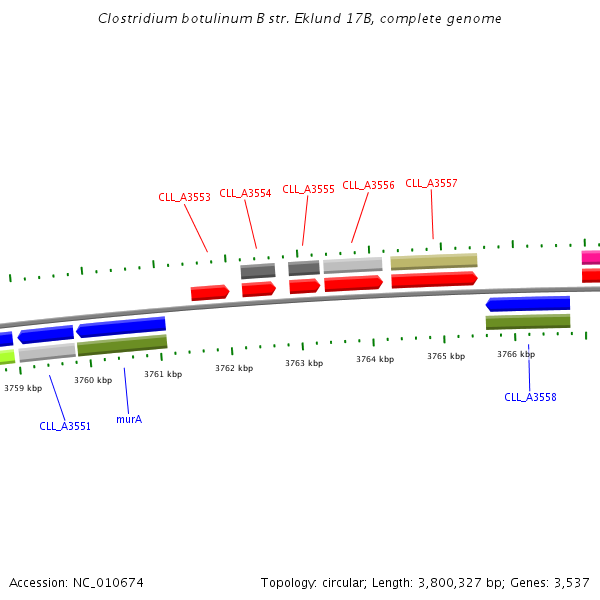 Clostridium botulinum B str. Eklund 17B, complete genome

CLL_A3553
CLL_A3554
CLL_A3555
CLL_A3556
CLL_A3557

3759 kbp
3760 kbp
3761 kbp
3762 kbp
3763 kbp
3764 kbp
3765 kbp
3766 kbp

CLL_A3551
murA
CLL_A3558

Accession: NC_010674

Topology: circular; Length: 3,800,327 bp; Genes: 3,537